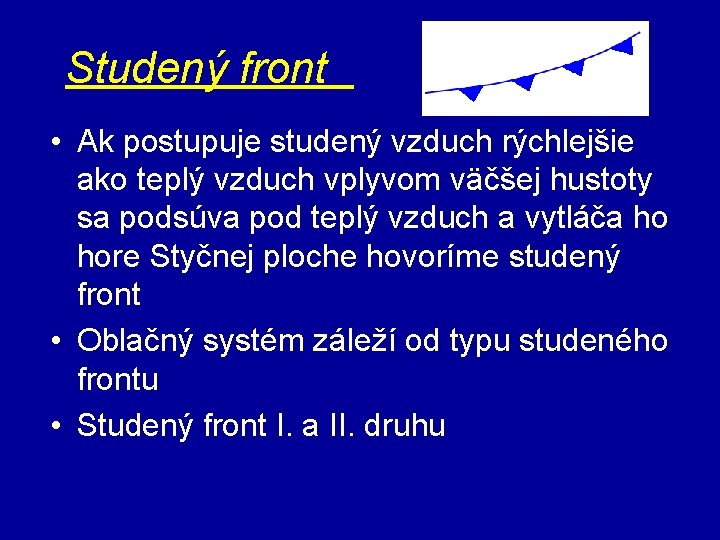 Studený front

• Ak postupuje studený vzduch rýchlejšie ako teplý vzduch vplyvom väčšej hustoty sa podsúva pod teplý vzduch a vytláča ho hore Styčnej ploche hovoríme studený front

• Oblačný systém záleží od typu studeného frontu

• Studený front I. a II. druhu